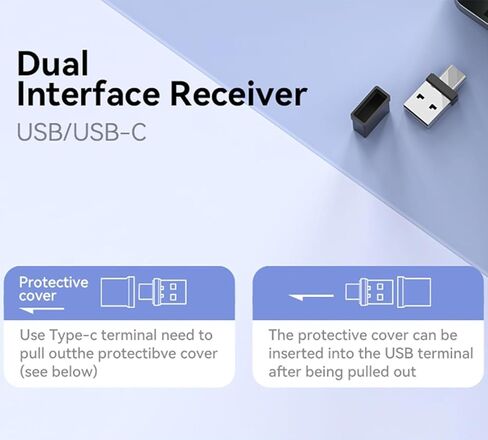 Dual
Interface Receiver
USB/USB-C

Protective cover

Use Type-c terminal need to pull outthe protectibve cover (see below)

The protective cover can be inserted into the USB terminal after being pulled out